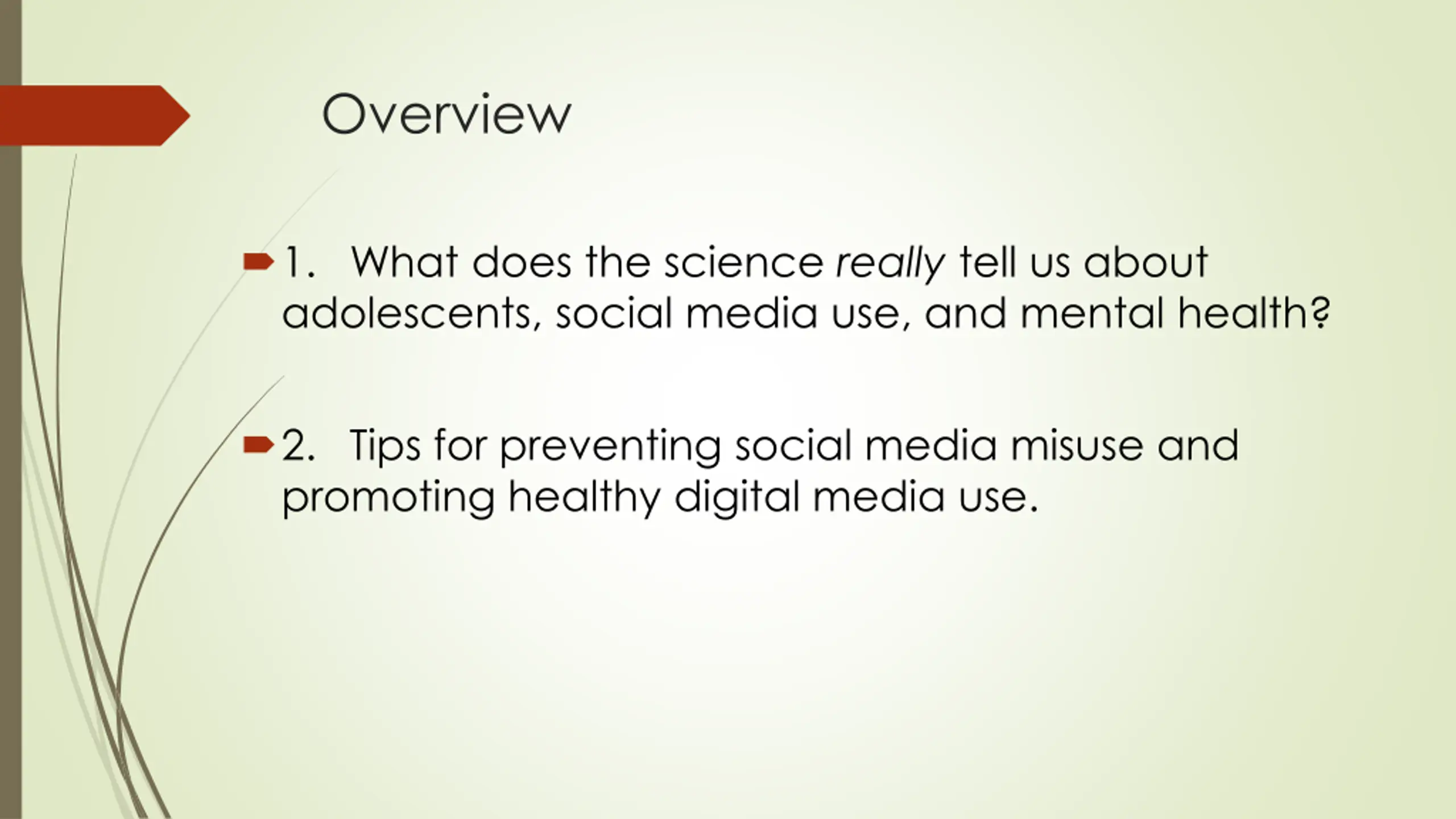 Overview

1. What does the science really tell us about adolescents, social media use, and mental health?

2. Tips for preventing social media misuse and promoting healthy digital media use.